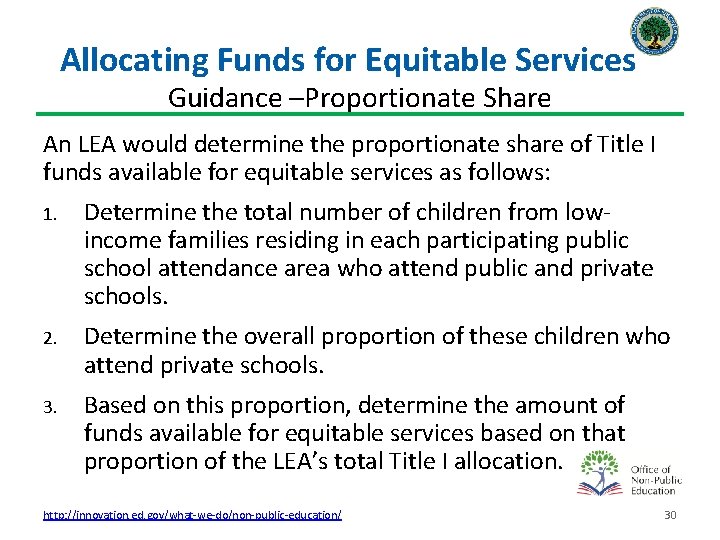 Allocating Funds for Equitable Services
Guidance –Proportionate Share

An LEA would determine the proportionate share of Title I funds available for equitable services as follows:

1. Determine the total number of children from low-income families residing in each participating public school attendance area who attend public and private schools.

2. Determine the overall proportion of these children who attend private schools.

3. Based on this proportion, determine the amount of funds available for equitable services based on that proportion of the LEA's total Title I allocation.

Office of Non-Public Education

http://innovation.ed.gov/what-we-do/non-public-education/

30